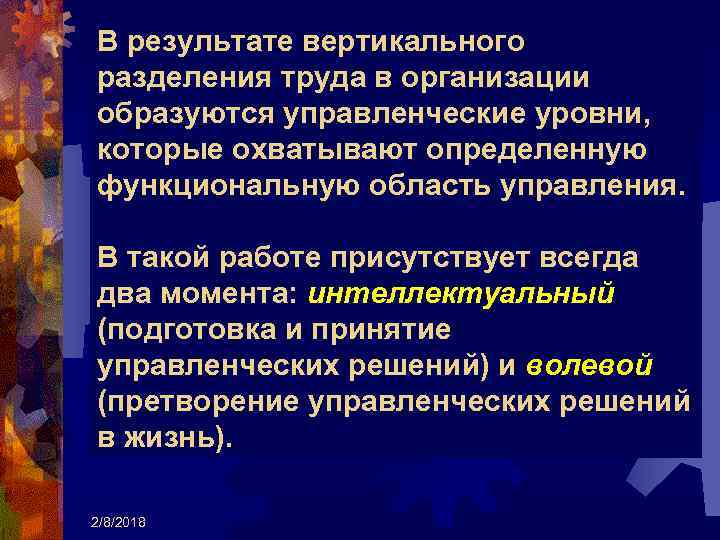 В результате вертикального разделения труда в организации образуются управленческие уровни, которые охватывают определенную функциональную область управления.

В такой работе присутствует всегда два момента: интеллектуальный (подготовка и принятие управленческих решений) и волевой (претворение управленческих решений в жизнь).

2/8/2018